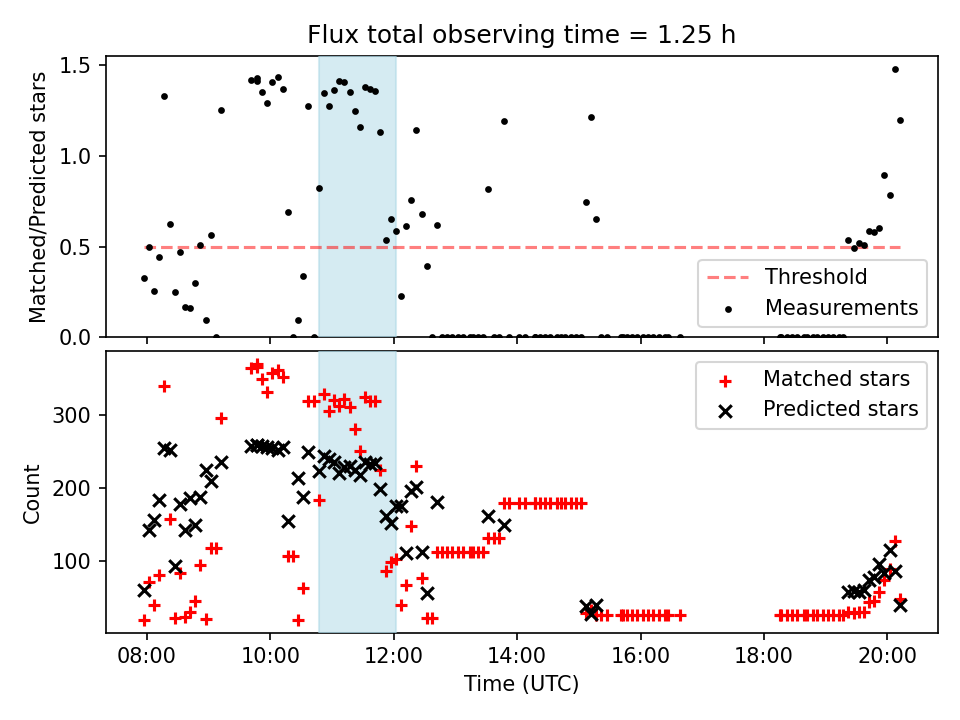 Flux total observing time = 1.25 h

Matched/Predicted stars

1.5
1.0
0.5
0.0

Threshold
Measurements

Count

300
200
100

Matched stars
Predicted stars

08:00
10:00
12:00
14:00
16:00
18:00
20:00

Time (UTC)